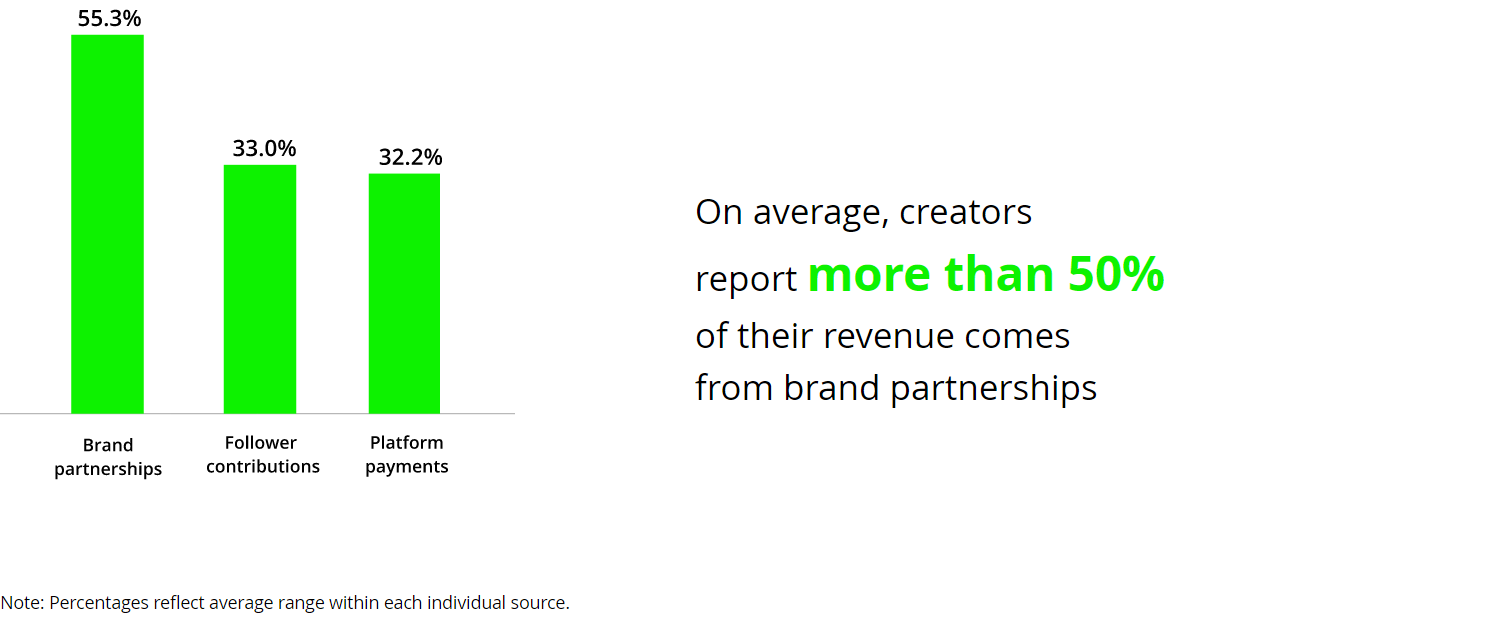 55.3%

33.0%

32.2%

Brand partnerships

Follower contributions

Platform payments

On average, creators report more than 50% of their revenue comes from brand partnerships

Note: Percentages reflect average range within each individual source.